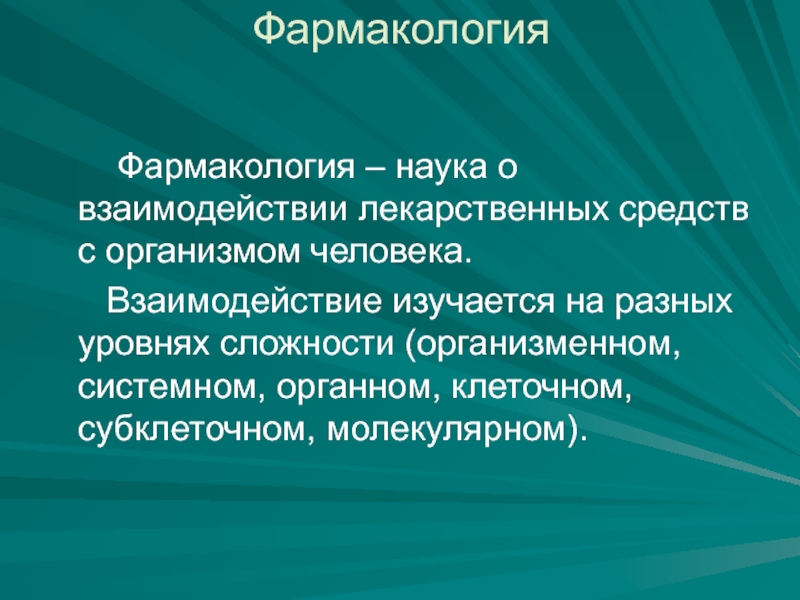 Фармакология

Фармакология – наука о взаимодействии лекарственных средств с организмом человека.

Взаимодействие изучается на разных уровнях сложности (организменном, системном, органном, клеточном, субклеточном, молекулярном).